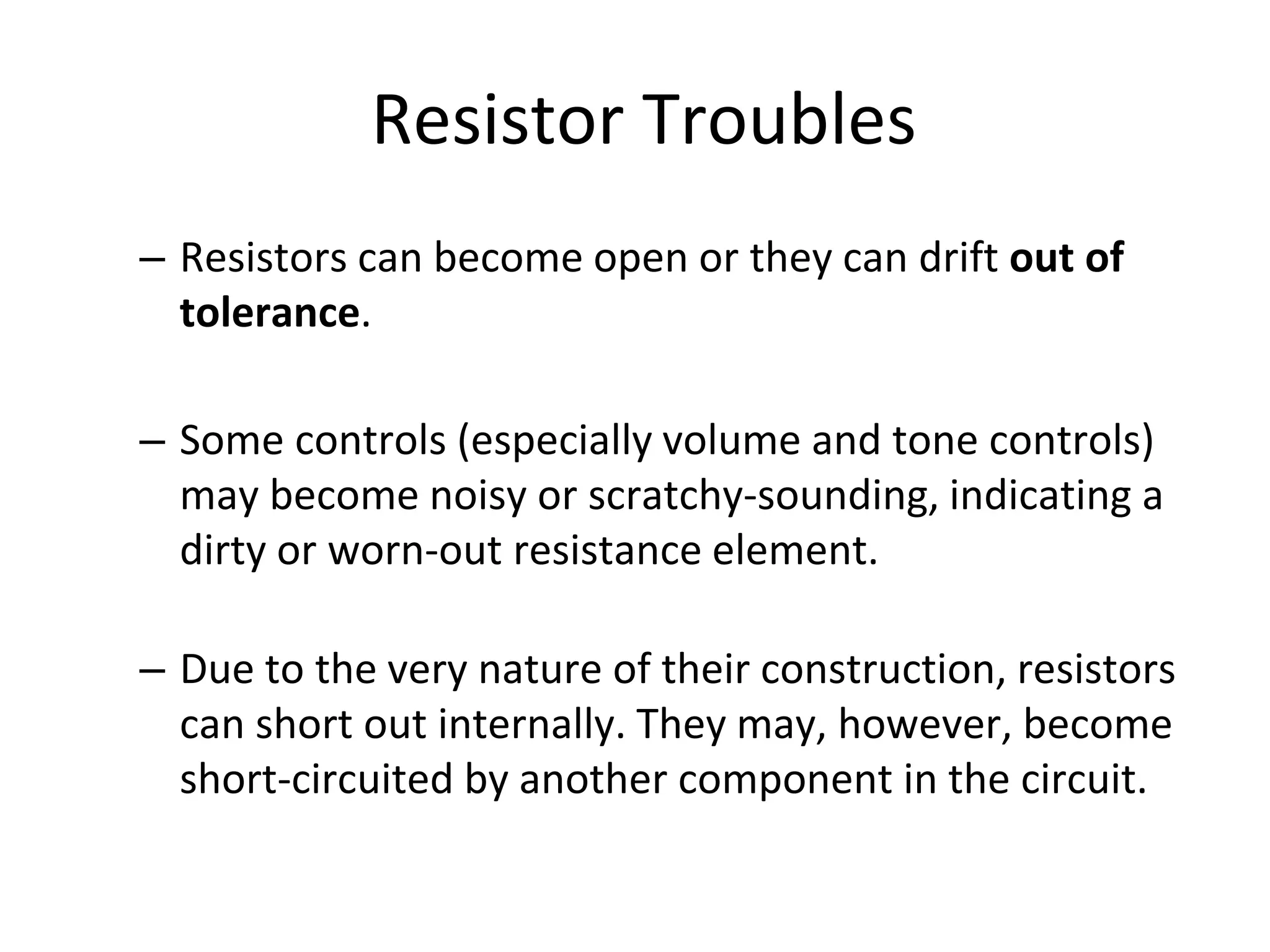 Resistor Troubles

– Resistors can become open or they can drift out of tolerance.

– Some controls (especially volume and tone controls) may become noisy or scratchy-sounding, indicating a dirty or worn-out resistance element.

– Due to the very nature of their construction, resistors can short out internally. They may, however, become short-circuited by another component in the circuit.